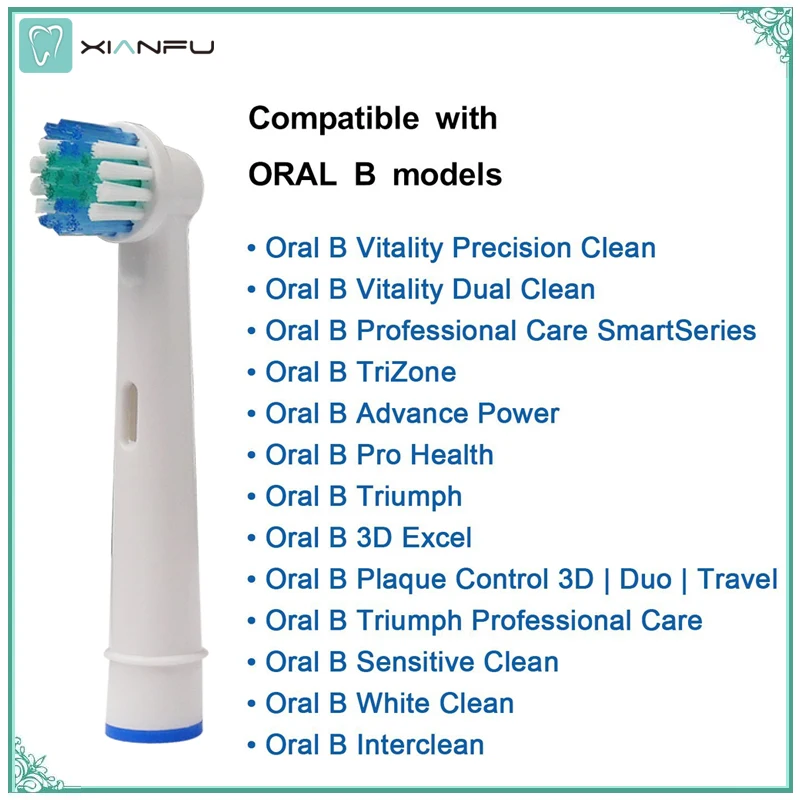 XIANFU

Compatible with
ORAL B models

• Oral B Vitality Precision Clean
• Oral B Vitality Dual Clean
• Oral B Professional Care SmartSeries
• Oral B TriZone
• Oral B Advance Power
• Oral B Pro Health
• Oral B Triumph
• Oral B 3D Excel
• Oral B Plaque Control 3D | Duo | Travel
• Oral B Triumph Professional Care
• Oral B Sensitive Clean
• Oral B White Clean
• Oral B Interclean